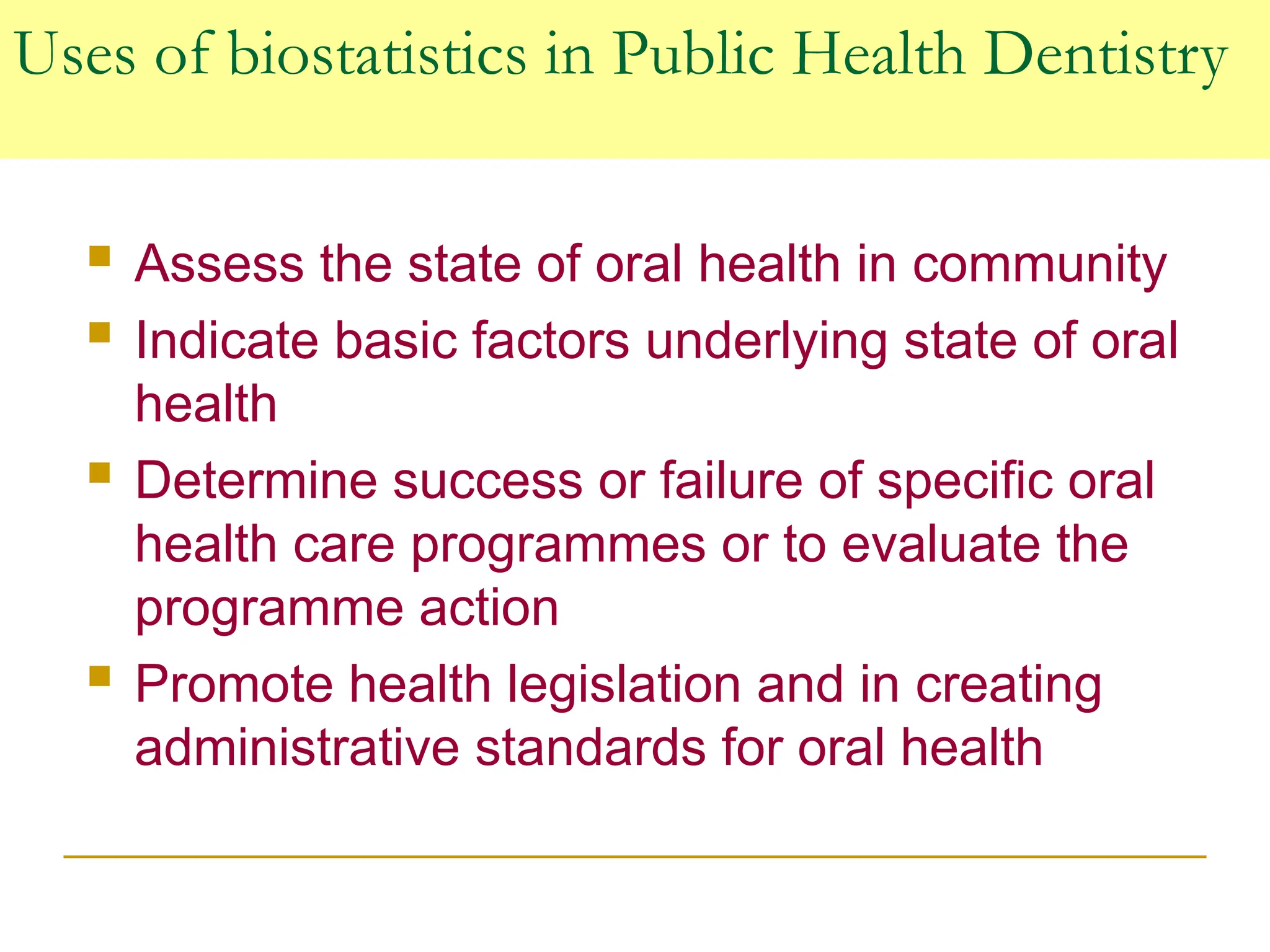 Uses of biostatistics in Public Health Dentistry

- Assess the state of oral health in community
- Indicate basic factors underlying state of oral health
- Determine success or failure of specific oral health care programmes or to evaluate the programme action
- Promote health legislation and in creating administrative standards for oral health